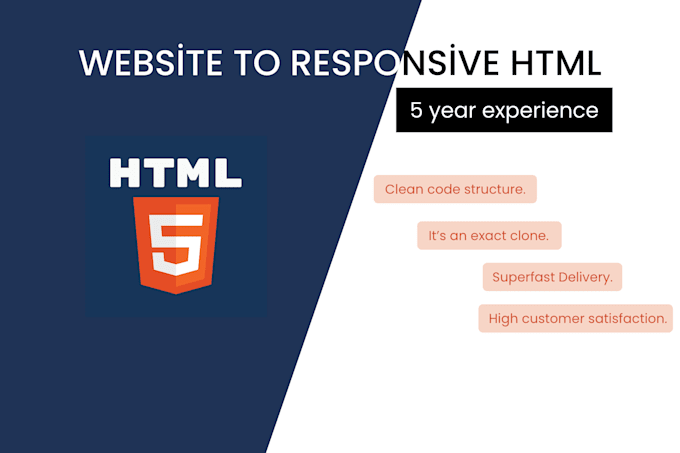 WEBSİTE TO RESPONSİVE HTML

5 year experience

HTML

5

Clean code structure.

It's an exact clone.

Superfast Delivery.

High customer satisfaction.